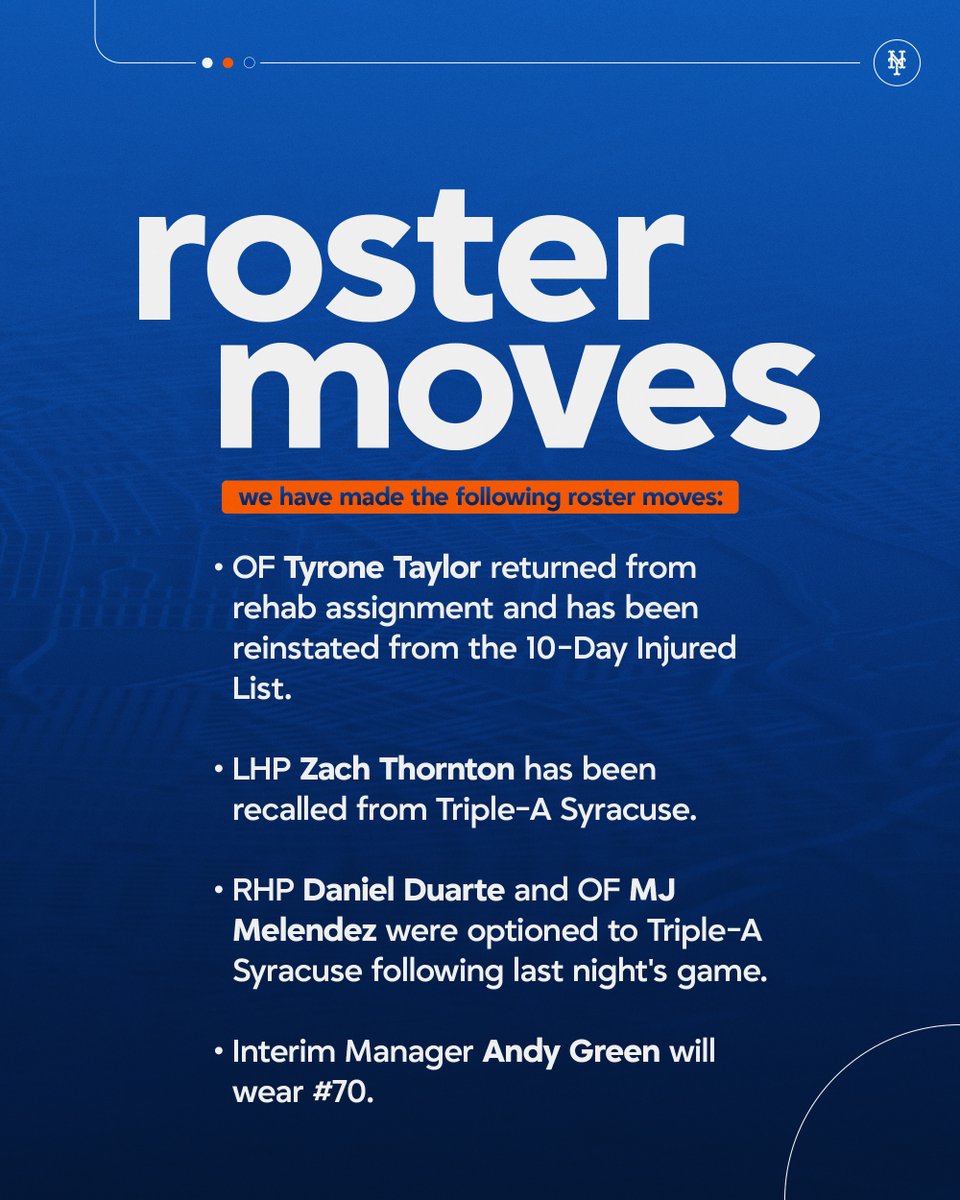 NY

roster moves

we have made the following roster moves:

• OF Tyrone Taylor returned from rehab assignment and has been reinstated from the 10-Day Injured List.

• LHP Zach Thornton has been recalled from Triple-A Syracuse.

• RHP Daniel Duarte and OF MJ Melendez were optioned to Triple-A Syracuse following last night's game.

• Interim Manager Andy Green will wear #70.